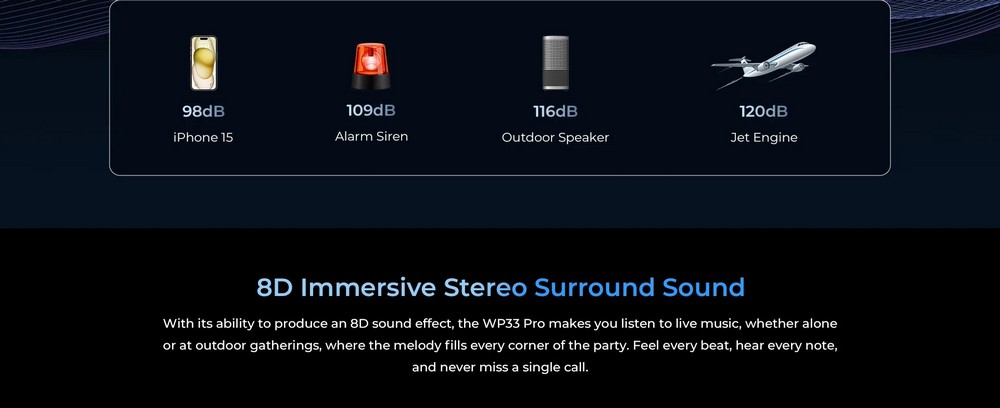 98dB
iPhone 15

109dB
Alarm Siren

116dB
Outdoor Speaker

120dB
Jet Engine

8D Immersive Stereo Surround Sound

With its ability to produce an 8D sound effect, the WP33 Pro makes you listen to live music, whether alone or at outdoor gatherings, where the melody fills every corner of the party. Feel every beat, hear every note, and never miss a single call.